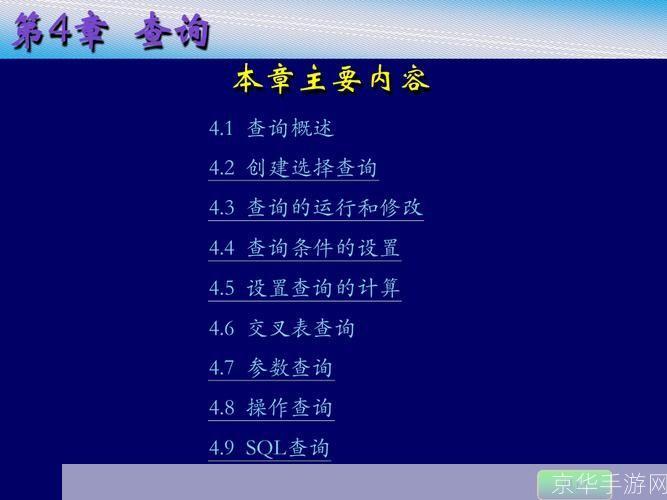 第4章 查询

本章主要内容

4.1 查询概述

4.2 创建选择查询

4.3 查询的运行和修改

4.4 查询条件的设置

4.5 设置查询的计算

4.6 交叉表查询

4.7 参数查询

4.8 操作查询

4.9 SQL查询

京华手游网